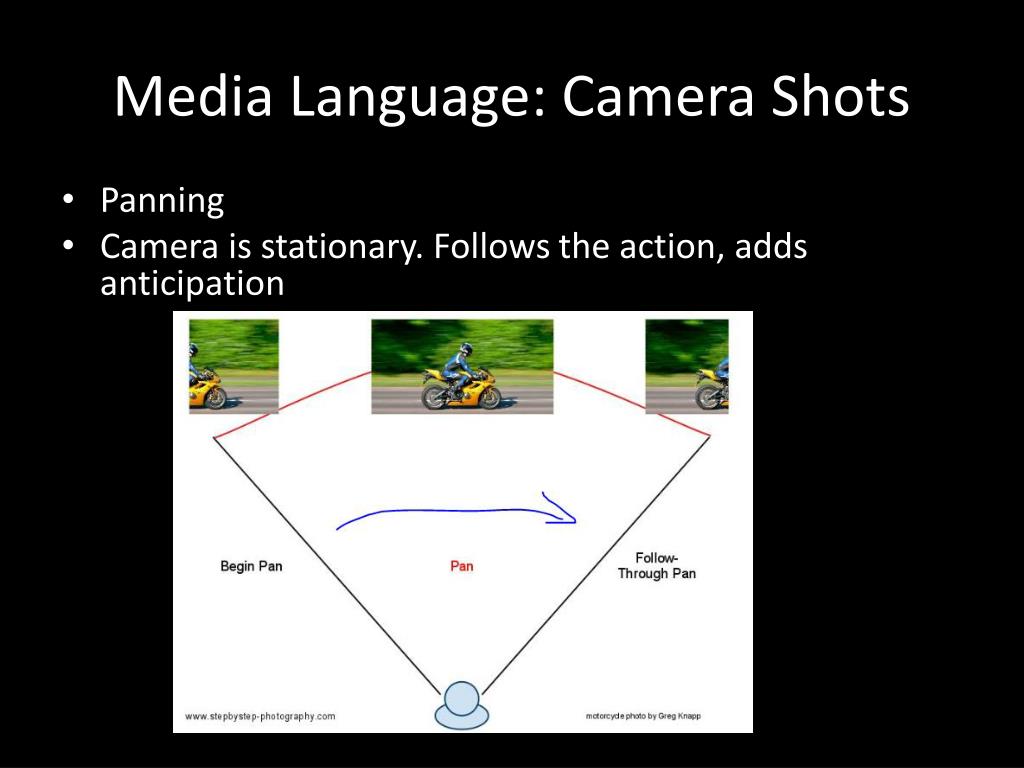 Media Language: Camera Shots

• Panning
• Camera is stationary. Follows the action, adds anticipation

Begin Pan

Pan

Follow-Through Pan

www.stepbystep-photography.com

motorcycle photo by Greg Knapp